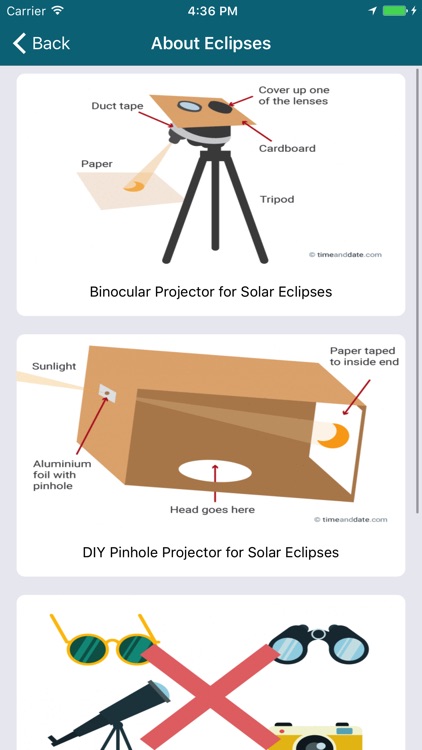 Carrier 4:36 PM

Back About Eclipses

Duct tape

Cover up one of the lenses

Cardboard

Paper

Tripod

© timeanddate.com

Binocular Projector for Solar Eclipses

Sunlight

Paper taped to inside end

Aluminium foil with pinhole

Head goes here

© timeanddate.com

DIY Pinhole Projector for Solar Eclipses